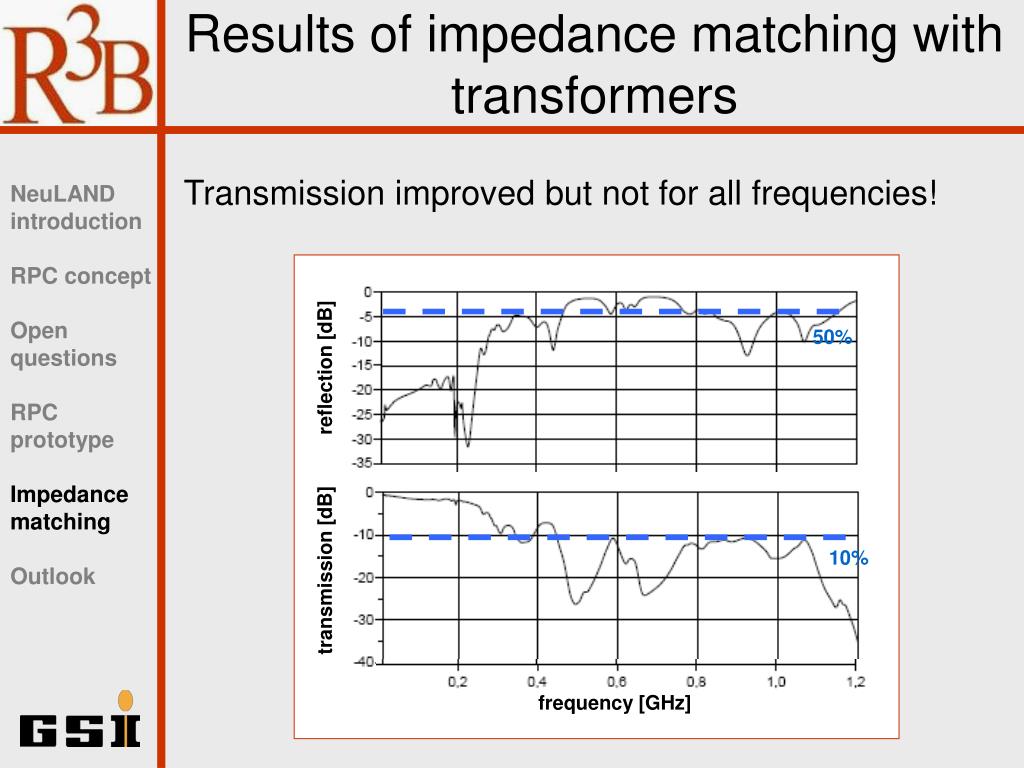 R3B

Results of impedance matching with transformers

NeuLAND introduction

RPC concept

Open questions

RPC prototype

Impedance matching

Outlook

GSI

Transmission improved but not for all frequencies!

reflection [dB]

0
-5
-10
-15
-20
-25
-30
-35

50%

transmission [dB]

0
-10
-20
-30
-40

10%

0,2
0,4
0,6
0,8
1,0
1,2

frequency [GHz]